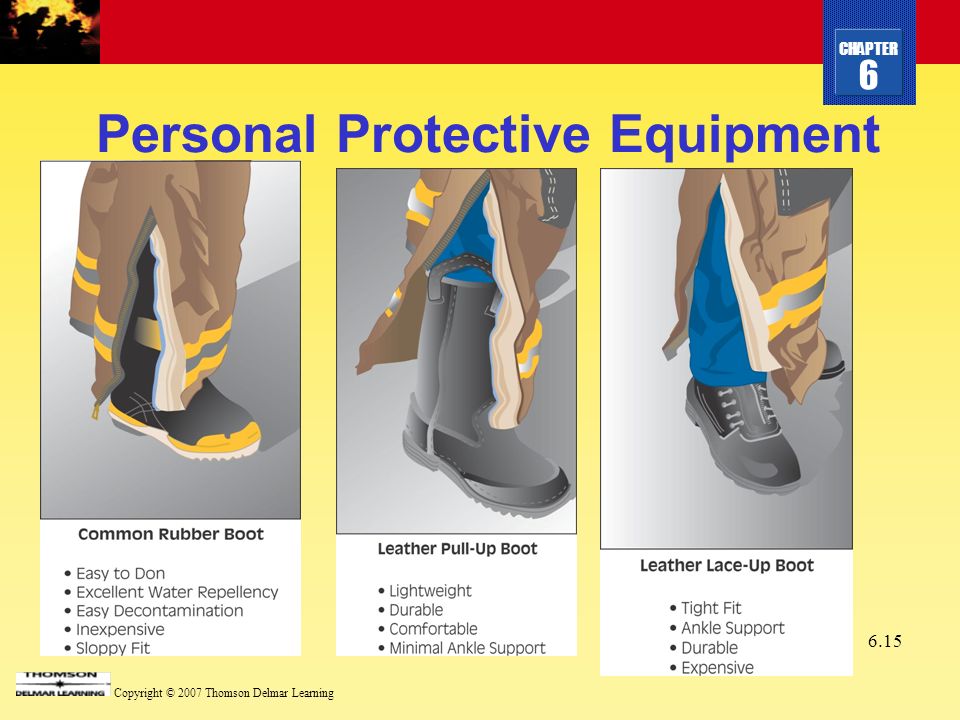 CHAPTER
6

Personal Protective Equipment

Common Rubber Boot

• Easy to Don
• Excellent Water Repellency
• Easy Decontamination
• Inexpensive
• Sloppy Fit

Leather Pull-Up Boot

• Lightweight
• Durable
• Comfortable
• Minimal Ankle Support

Leather Lace-Up Boot

• Tight Fit
• Ankle Support
• Durable
• Expensive

6.15

THOMSON
DELMAR LEARNING

Copyright © 2007 Thomson Delmar Learning